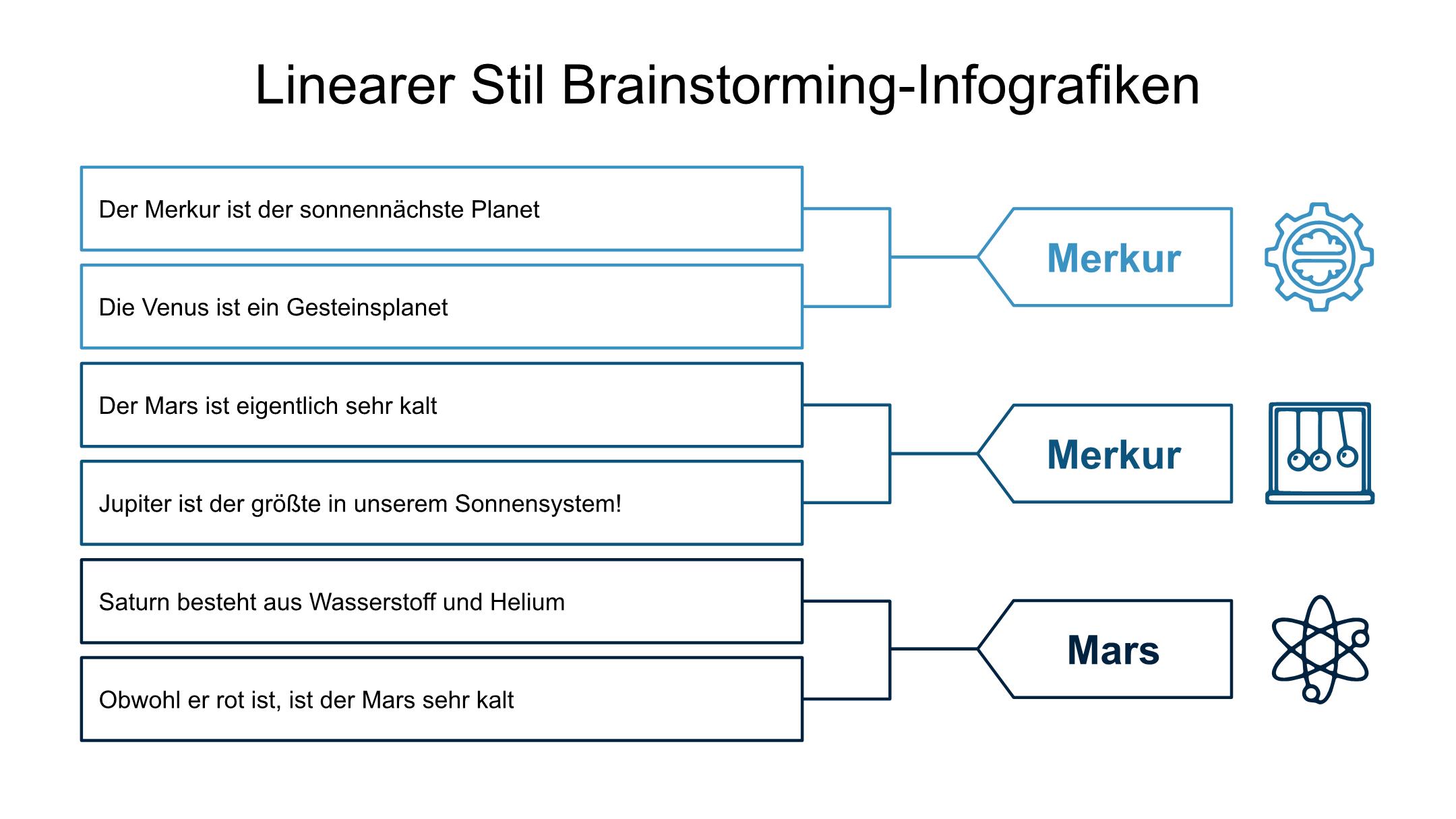 Linearer Stil Brainstorming-Infografiken

Der Merkur ist der sonnennächste Planet

Die Venus ist ein Gesteinsplanet

Merkur

Der Mars ist eigentlich sehr kalt

Jupiter ist der größte in unserem Sonnensystem!

Merkur

Saturn besteht aus Wasserstoff und Helium

Obwohl er rot ist, ist der Mars sehr kalt

Mars